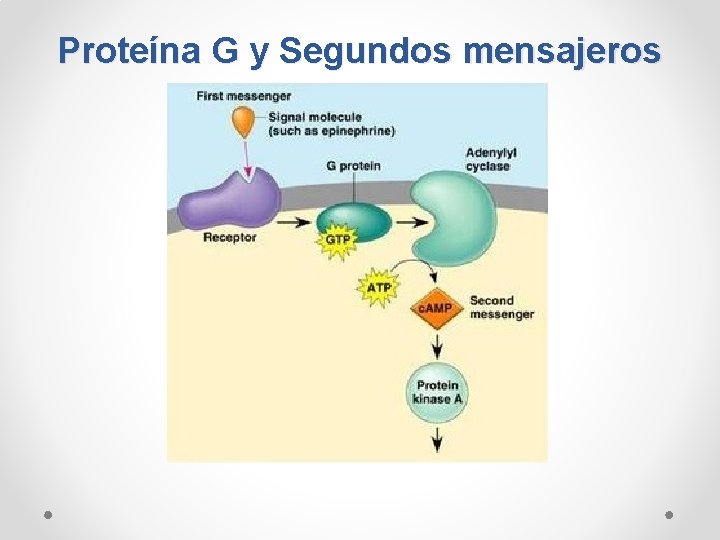 Proteína G y Segundos mensajeros

First messenger

Signal molecule (such as epinephrine)

G protein

Adenylyl cyclase

Receptor

GTP

ATP

cAMP

Second messenger

Protein kinase A